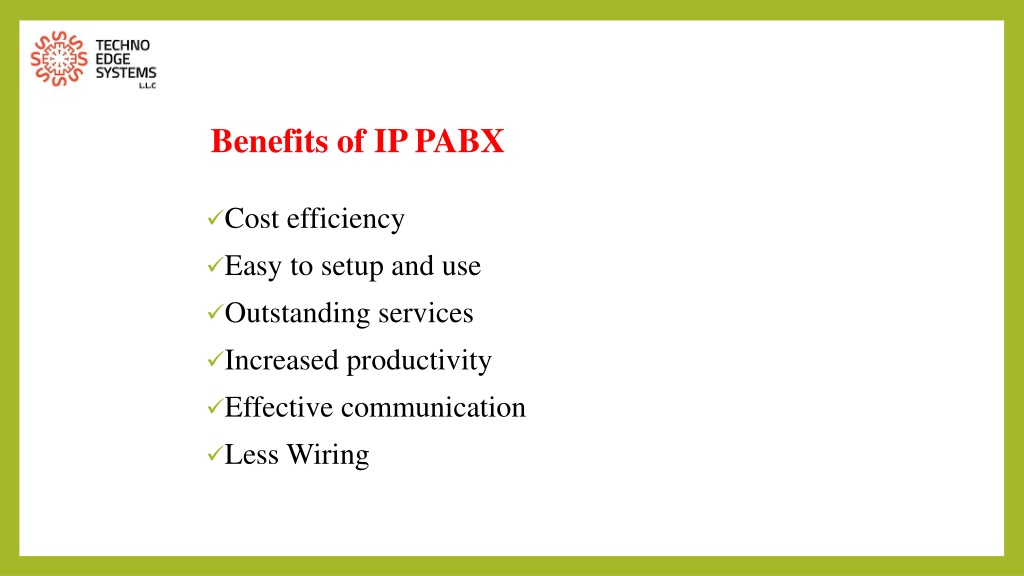 TECHNO
EDGE
SYSTEMS
L.L.C

Benefits of IP PABX

✓Cost efficiency
✓Easy to setup and use
✓Outstanding services
✓Increased productivity
✓Effective communication
✓Less Wiring